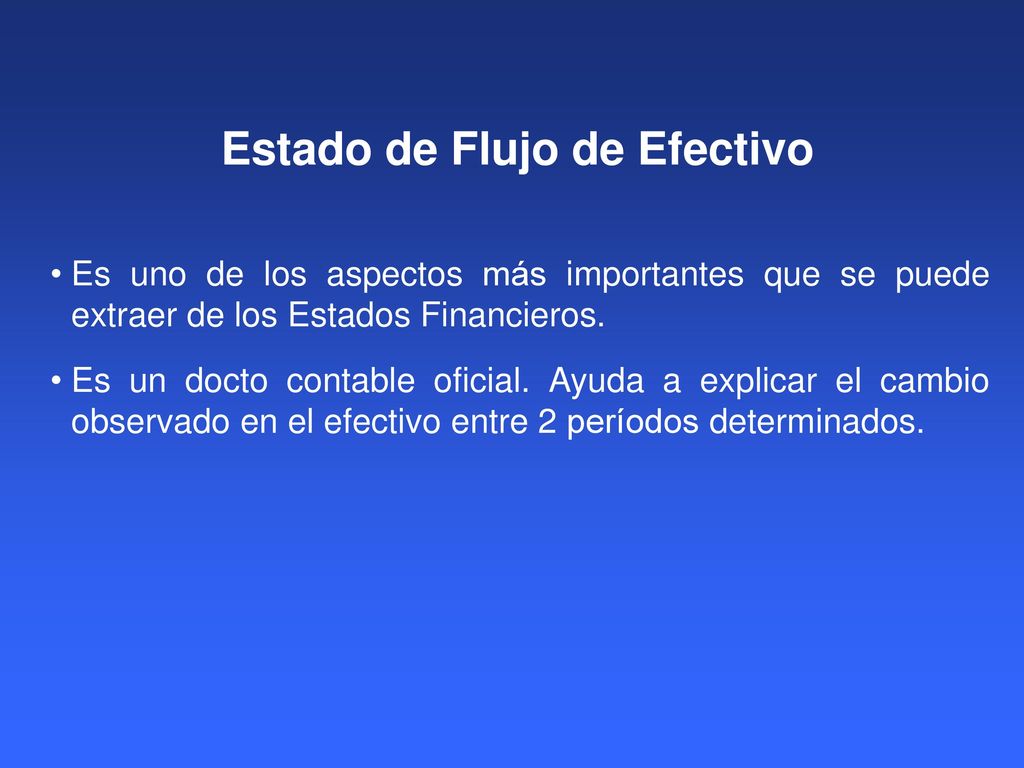 Estado de Flujo de Efectivo

• Es uno de los aspectos más importantes que se puede extraer de los Estados Financieros.

• Es un docto contable oficial. Ayuda a explicar el cambio observado en el efectivo entre 2 períodos determinados.